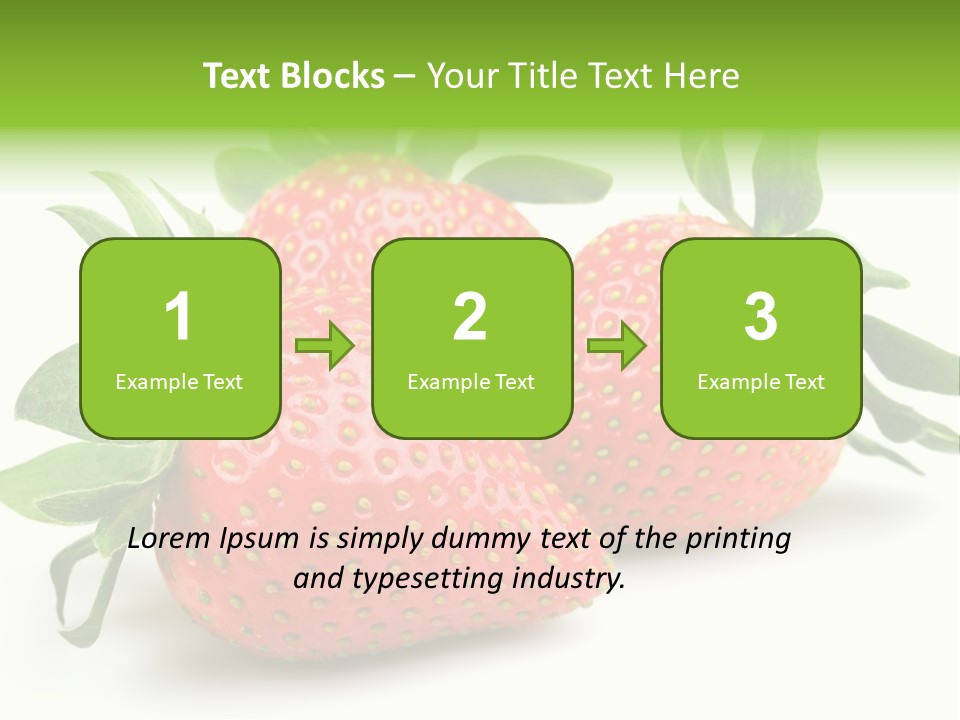 Text Blocks – Your Title Text Here

1
Example Text

2
Example Text

3
Example Text

Lorem Ipsum is simply dummy text of the printing and typesetting industry.